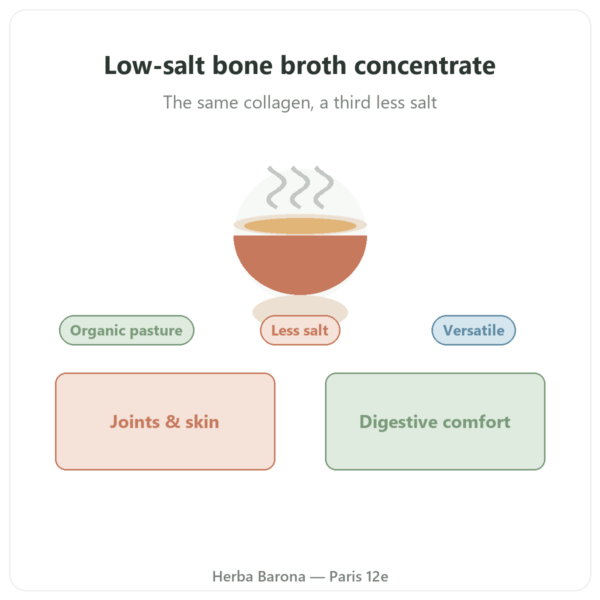 Low-salt bone broth concentrate

The same collagen, a third less salt

Organic pasture

Less salt

Versatile

Joints & skin

Digestive comfort

Herba Barona — Paris 12e